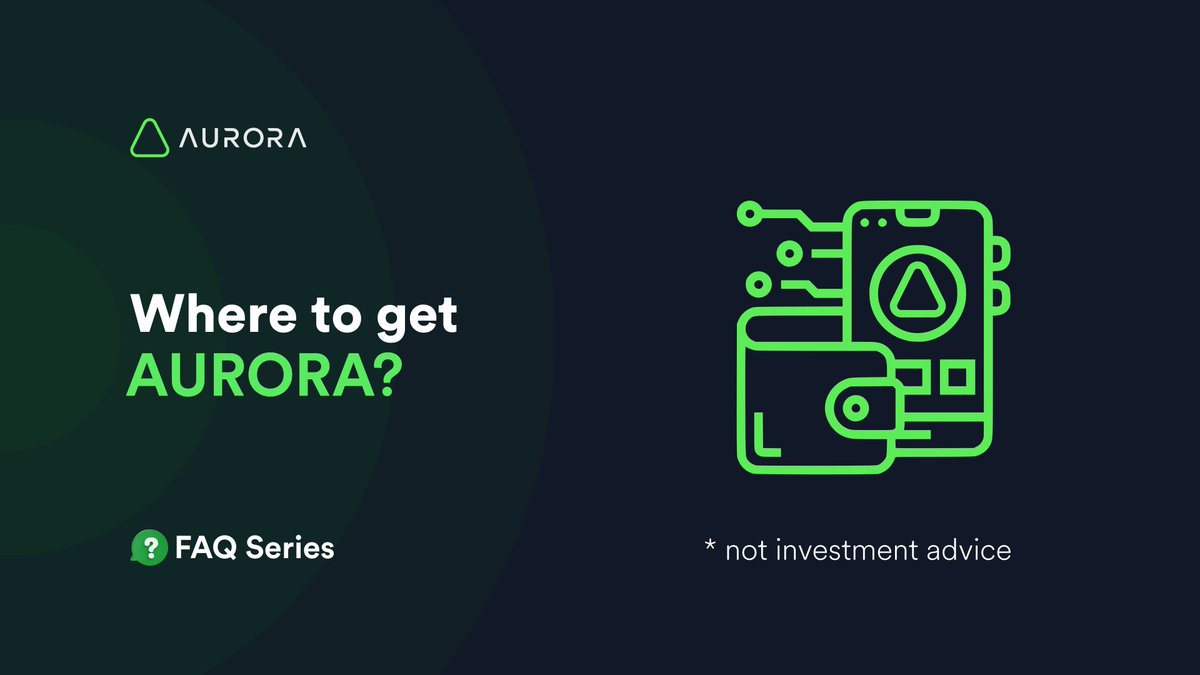 AURORA

Where to get AURORA?

? FAQ Series

* not investment advice